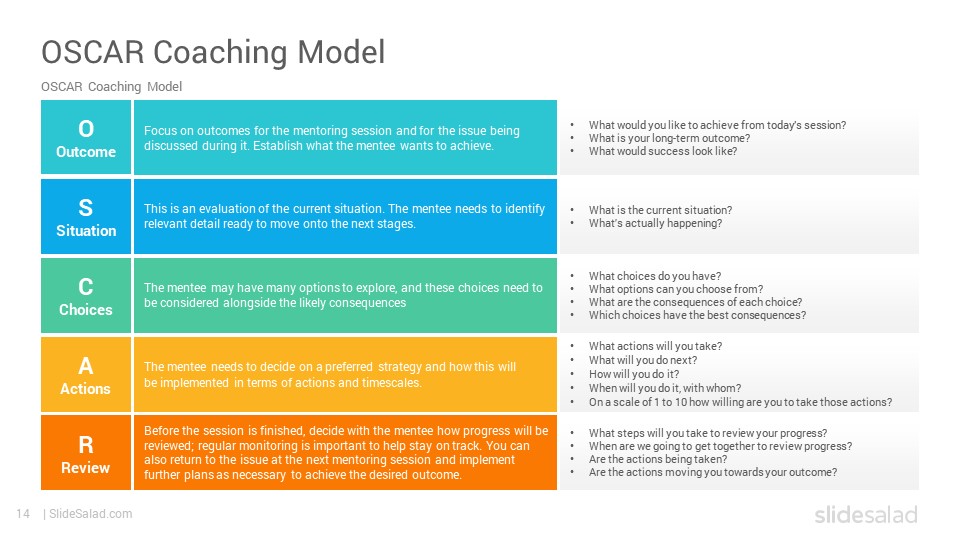 OSCAR Coaching Model

OSCAR Coaching Model

O
Outcome

Focus on outcomes for the mentoring session and for the issue being discussed during it. Establish what the mentee wants to achieve.

• What would you like to achieve from today's session?
• What is your long-term outcome?
• What would success look like?

S
Situation

This is an evaluation of the current situation. The mentee needs to identify relevant detail ready to move onto the next stages.

• What is the current situation?
• What's actually happening?

C
Choices

The mentee may have many options to explore, and these choices need to be considered alongside the likely consequences

• What choices do you have?
• What options can you choose from?
• What are the consequences of each choice?
• Which choices have the best consequences?

A
Actions

The mentee needs to decide on a preferred strategy and how this will be implemented in terms of actions and timescales.

• What actions will you take?
• What will you do next?
• How will you do it?
• When will you do it, with whom?
• On a scale of 1 to 10 how willing are you to take those actions?

R
Review

Before the session is finished, decide with the mentee how progress will be reviewed; regular monitoring is important to help stay on track. You can also return to the issue at the next mentoring session and implement further plans as necessary to achieve the desired outcome.

• What steps will you take to review your progress?
• When are we going to get together to review progress?
• Are the actions being taken?
• Are the actions moving you towards your outcome?

14 | SlideSalad.com

slidesalad